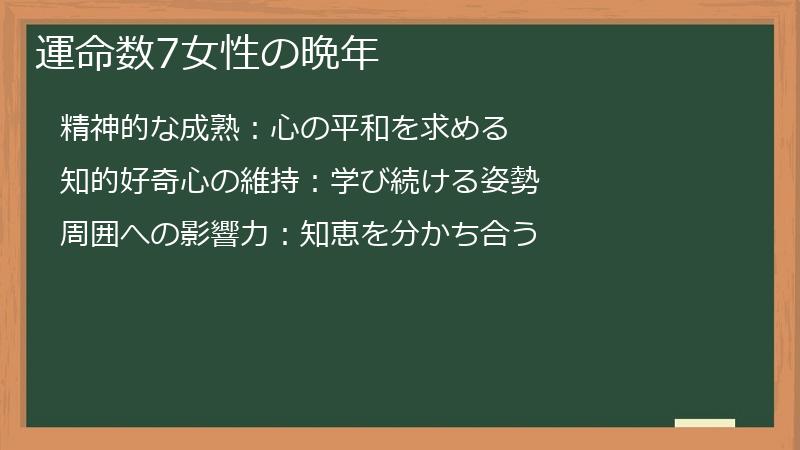 運命数7女性の晩年

精神的な成熟：心の平和を求める

知的好奇心の維持：学び続ける姿勢

周囲への影響力：知恵を分かち合う